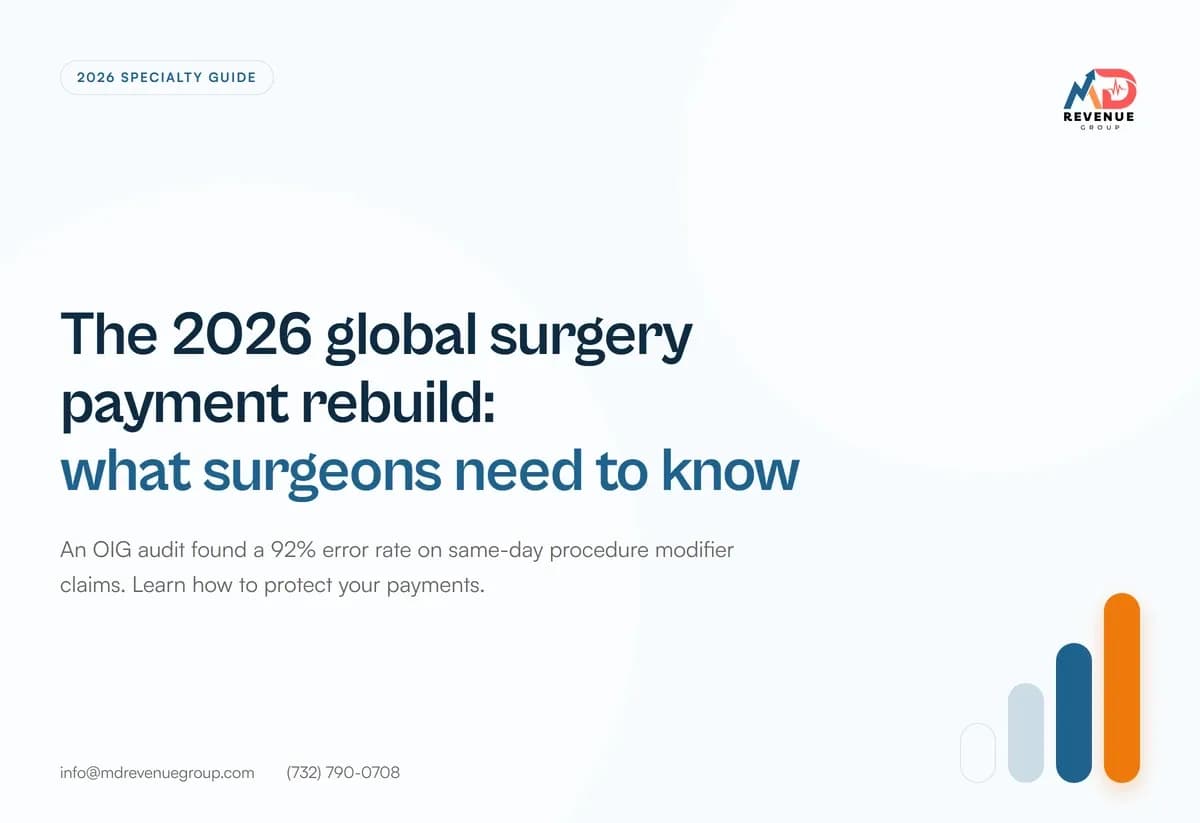 2026 SPECIALTY GUIDE

MD
REVENUE
GROUP

The 2026 global surgery payment rebuild: what surgeons need to know

An OIG audit found a 92% error rate on same-day procedure modifier claims. Learn how to protect your payments.

info@mdrevenuegroup.com (732) 790-0708